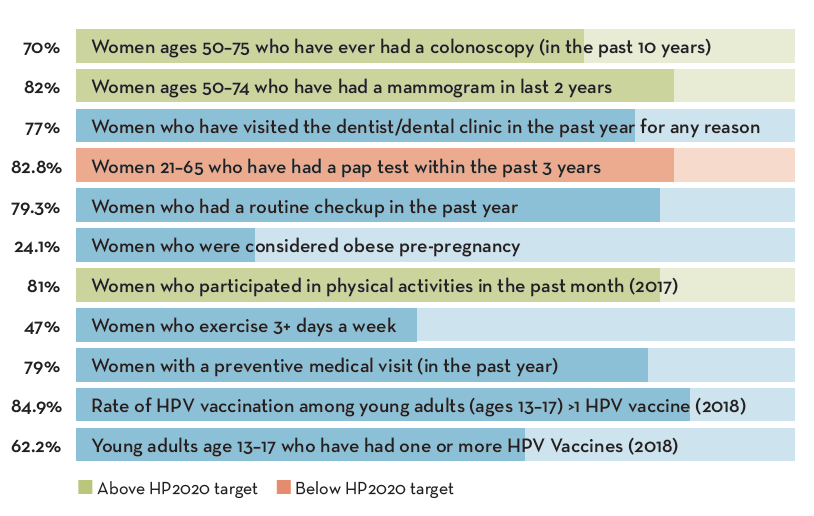 70% Women ages 50–75 who have ever had a colonoscopy (in the past 10 years)

82% Women ages 50–74 who have had a mammogram in last 2 years

77% Women who have visited the dentist/dental clinic in the past year for any reason

82.8% Women 21–65 who have had a pap test within the past 3 years

79.3% Women who had a routine checkup in the past year

24.1% Women who were considered obese pre-pregnancy

81% Women who participated in physical activities in the past month (2017)

47% Women who exercise 3+ days a week

79% Women with a preventive medical visit (in the past year)

84.9% Rate of HPV vaccination among young adults (ages 13–17) >1 HPV vaccine (2018)

62.2% Young adults age 13–17 who have had one or more HPV Vaccines (2018)

Above HP2020 target Below HP2020 target